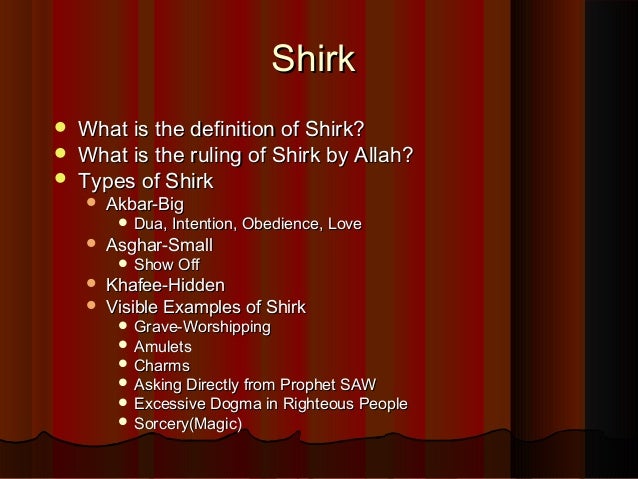 Shirk

- What is the definition of Shirk?
- What is the ruling of Shirk by Allah?
- Types of Shirk
  - Akbar-Big
    - Dua, Intention, Obedience, Love
  - Asghar-Small
    - Show Off
  - Khafee-Hidden
  - Visible Examples of Shirk
    - Grave-Worshipping
    - Amulets
    - Charms
    - Asking Directly from Prophet SAW
    - Excessive Dogma in Righteous People
    - Sorcery(Magic)